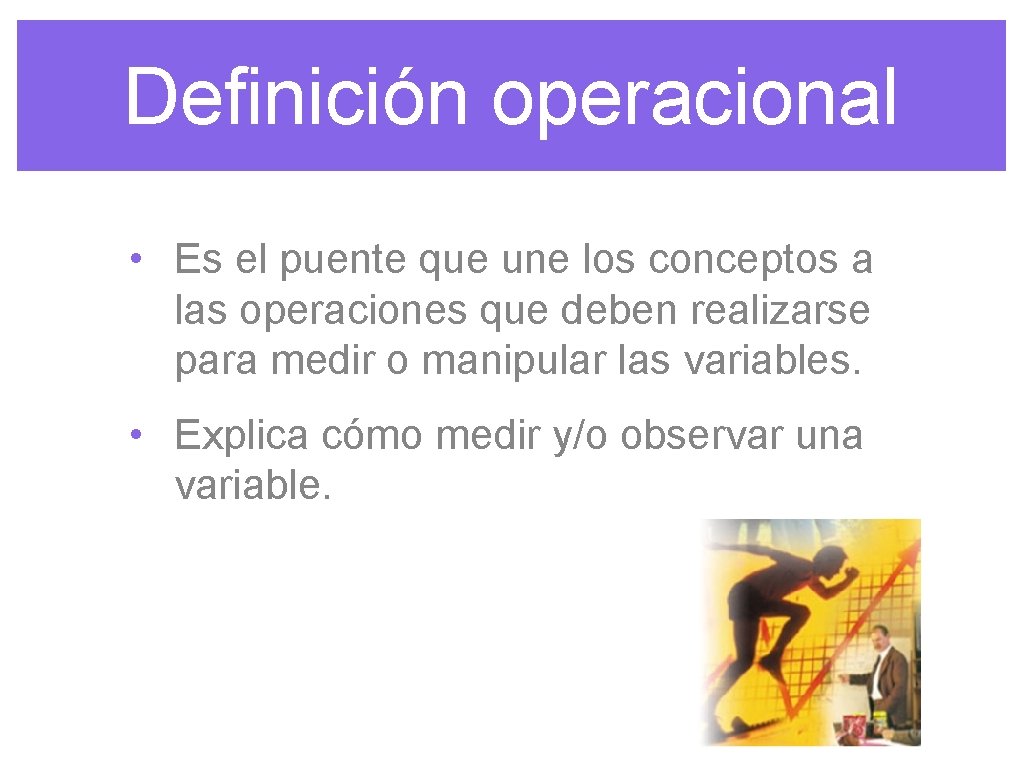 Definición operacional

• Es el puente que une los conceptos a las operaciones que deben realizarse para medir o manipular las variables.

• Explica cómo medir y/o observar una variable.